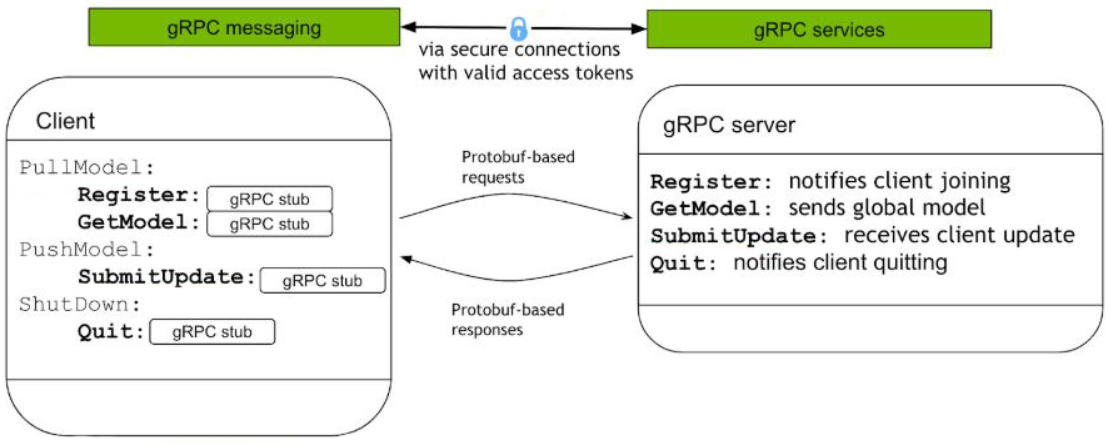 gRPC messaging

via secure connections with valid access tokens

gRPC services

Client

PullModel:
Register: gRPC stub
GetModel: gRPC stub
PushModel:
SubmitUpdate: gRPC stub
ShutDown:
Quit: gRPC stub

Protobuf-based requests

Protobuf-based responses

gRPC server

Register: notifies client joining
GetModel: sends global model
SubmitUpdate: receives client update
Quit: notifies client quitting